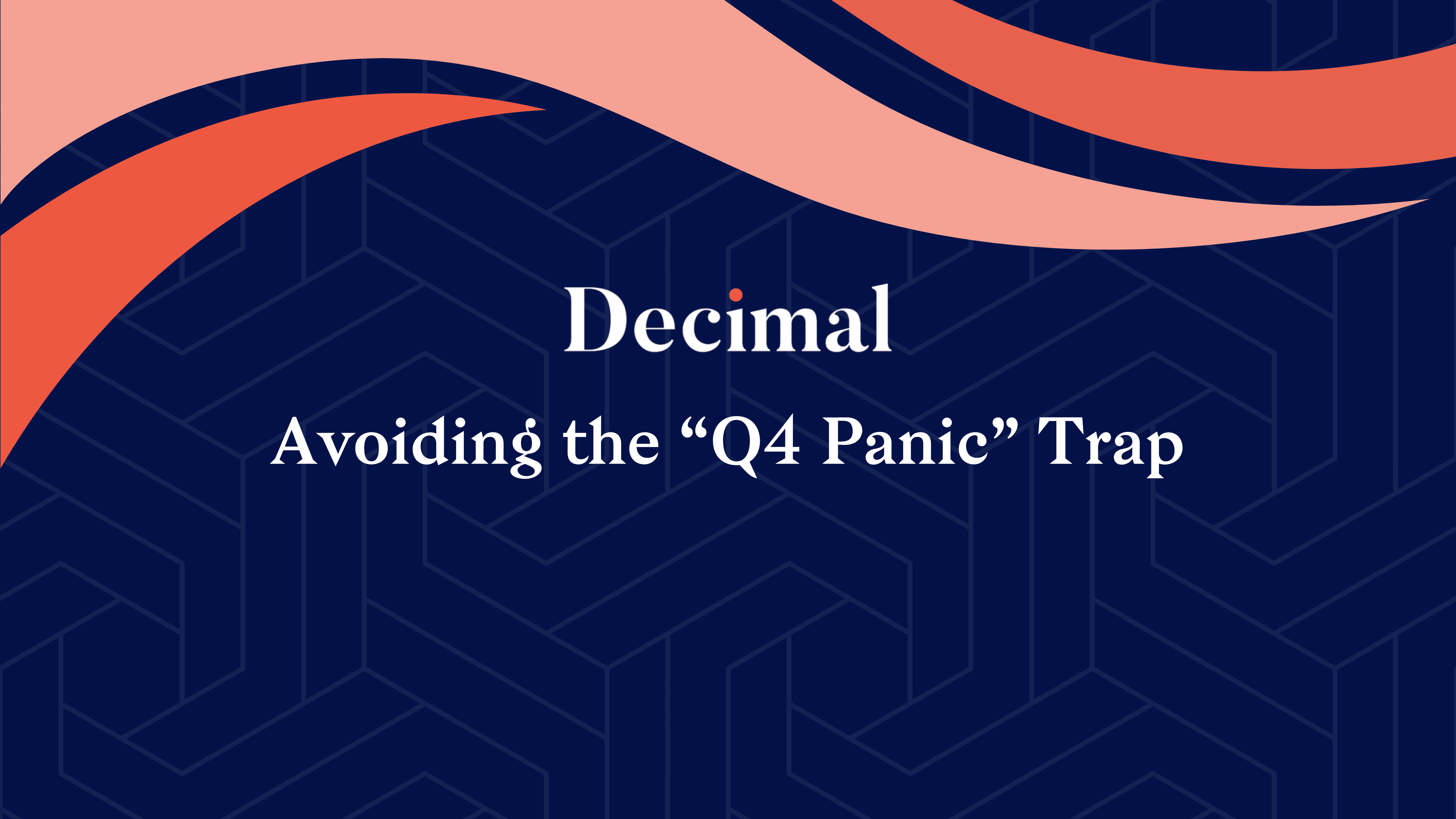 Decimal

Avoiding the “Q4 Panic” Trap